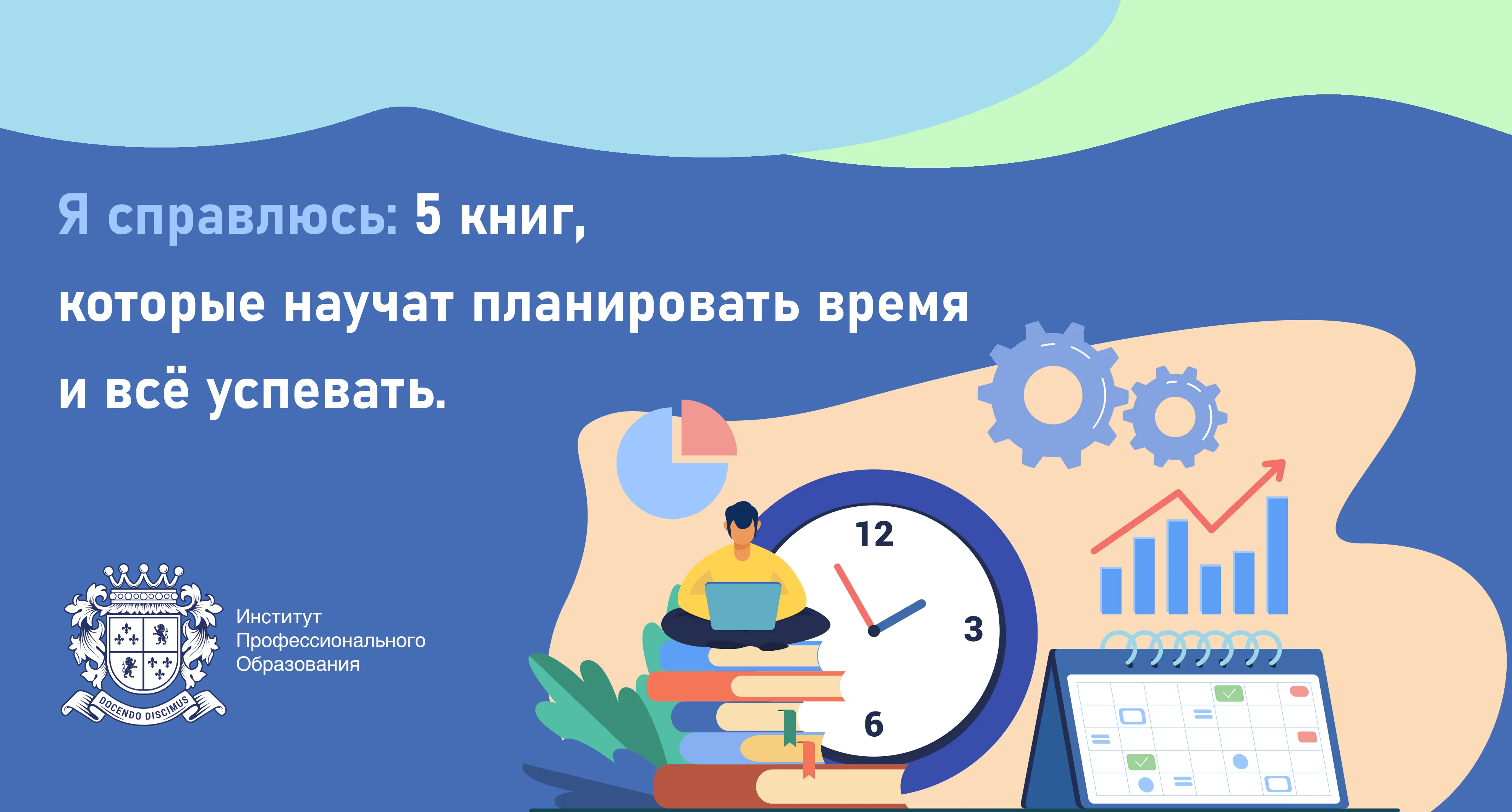 Я справлюсь: 5 книг, которые научат планировать время и всё успевать.

DOCENDO DISCIMUS

Институт Профессионального Образования

12
3
6